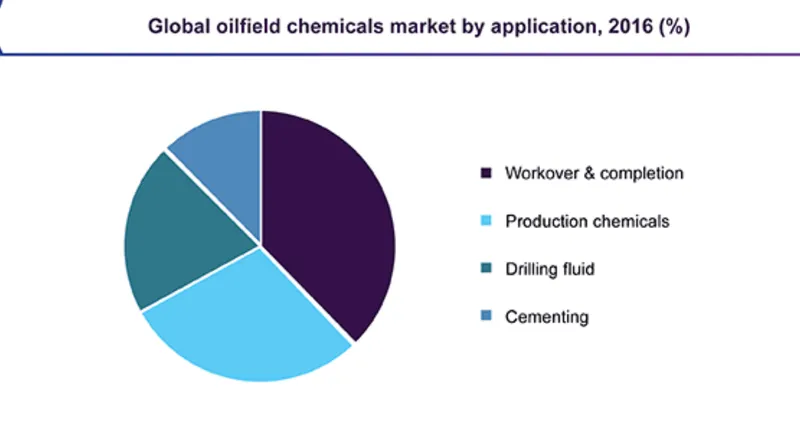 Global oilfield chemicals market by application, 2016 (%)

Workover & completion

Production chemicals

Drilling fluid

Cementing